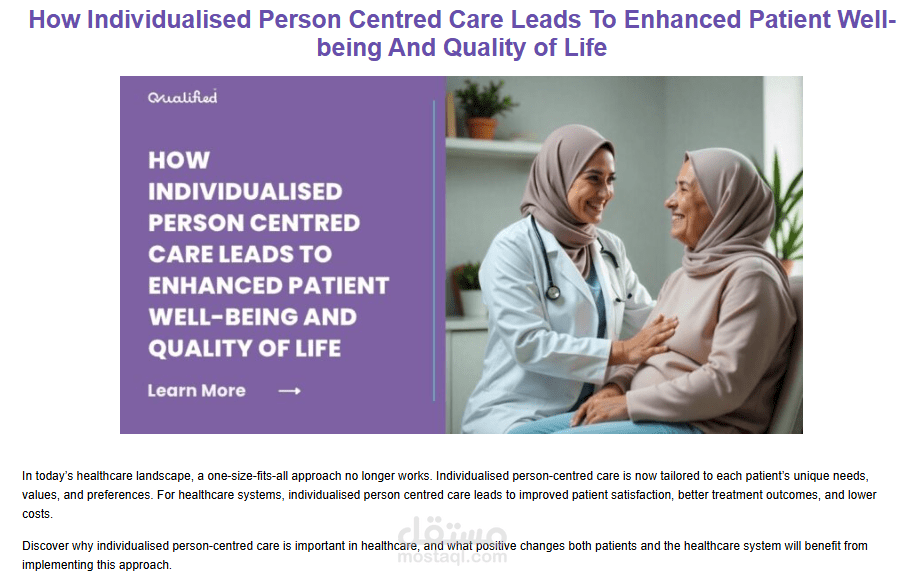 How Individualised Person Centred Care Leads To Enhanced Patient Well-being And Quality of Life

Qualified

HOW INDIVIDUALISED PERSON CENTRED CARE LEADS TO ENHANCED PATIENT WELL-BEING AND QUALITY OF LIFE

Learn More →

In today's healthcare landscape, a one-size-fits-all approach no longer works. Individualised person-centred care is now tailored to each patient's unique needs, values, and preferences. For healthcare systems, individualised person centred care leads to improved patient satisfaction, better treatment outcomes, and lower costs.

Discover why individualised person-centred care is important in healthcare, and what positive changes both patients and the healthcare system will benefit from implementing this approach.

مستقل
mostaql.com